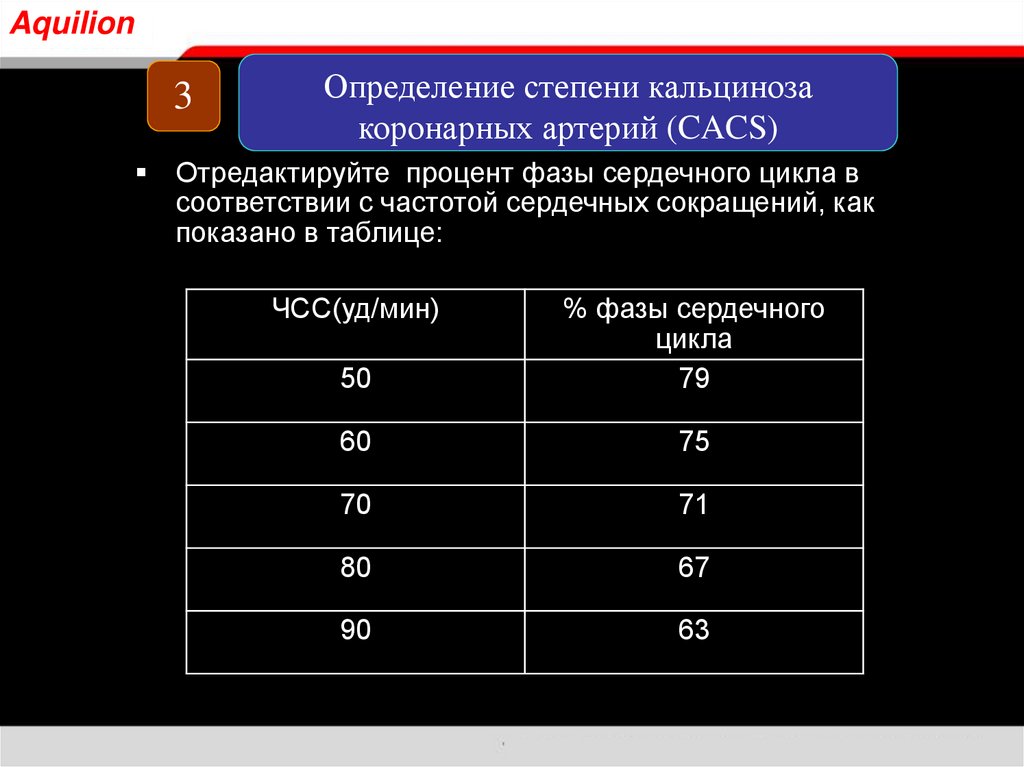 Aquilion

3

Определение степени кальциноза коронарных артерий (CACS)

▪ Отредактируйте процент фазы сердечного цикла в соответствии с частотой сердечных сокращений, как показано в таблице:

| ЧСС(уд/мин) | % фазы сердечного цикла |
|---|---|
| 50 | 79 |
| 60 | 75 |
| 70 | 71 |
| 80 | 67 |
| 90 | 63 |